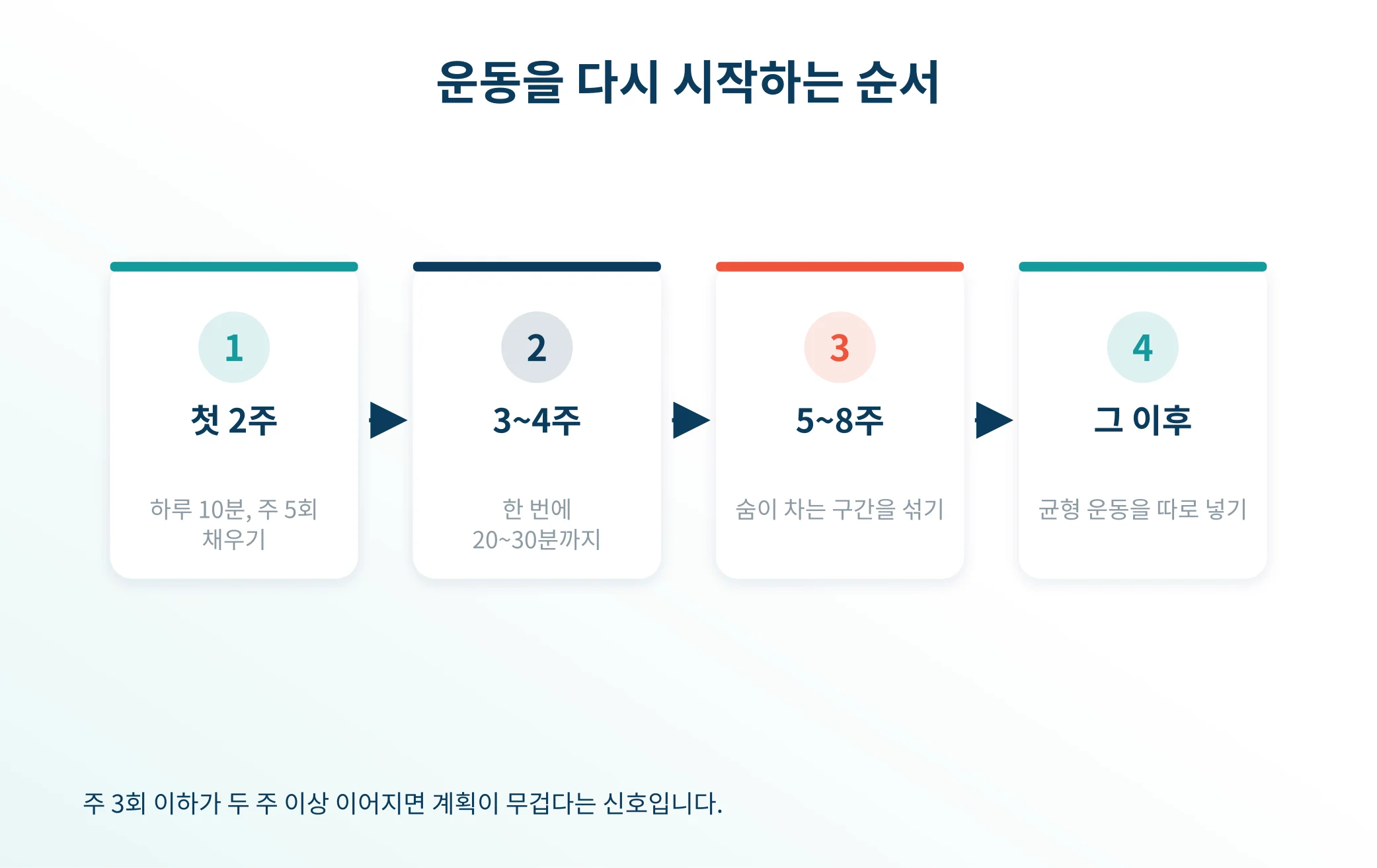 운동을 다시 시작하는 순서

1
첫 2주
하루 10분, 주 5회 채우기

2
3~4주
한 번에 20~30분까지

3
5~8주
숨이 차는 구간을 섞기

4
그 이후
균형 운동을 따로 넣기

주 3회 이하가 두 주 이상 이어지면 계획이 무겁다는 신호입니다.